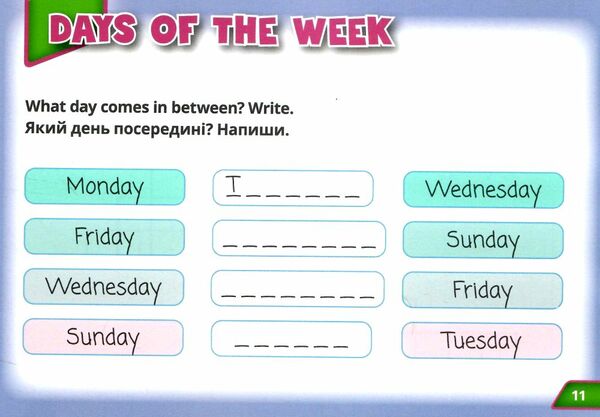 DAYS OF THE WEEK

What day comes in between? Write.
Який день посередині? Напиши.

| Monday | T_ _ _ _ _ _ | Wednesday |
|---|---|---|
| Friday | _ _ _ _ _ _ _ _ | Sunday |
| Wednesday | _ _ _ _ _ _ _ _ | Friday |
| Sunday | _ _ _ _ _ _ | Tuesday |

11